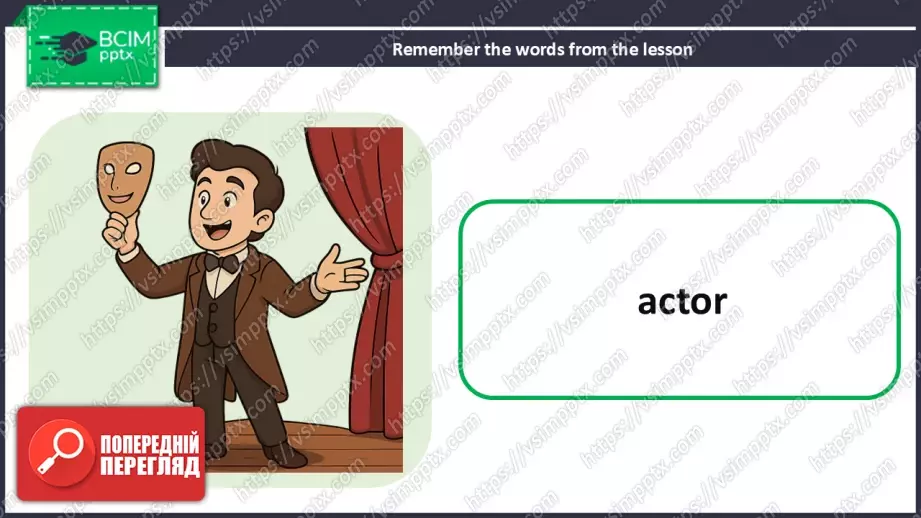 ВСІМ pptx

Remember the words from the lesson

actor

ПОПЕРЕДНІЙ ПЕРЕГЛЯД

https://vsimpptx.com